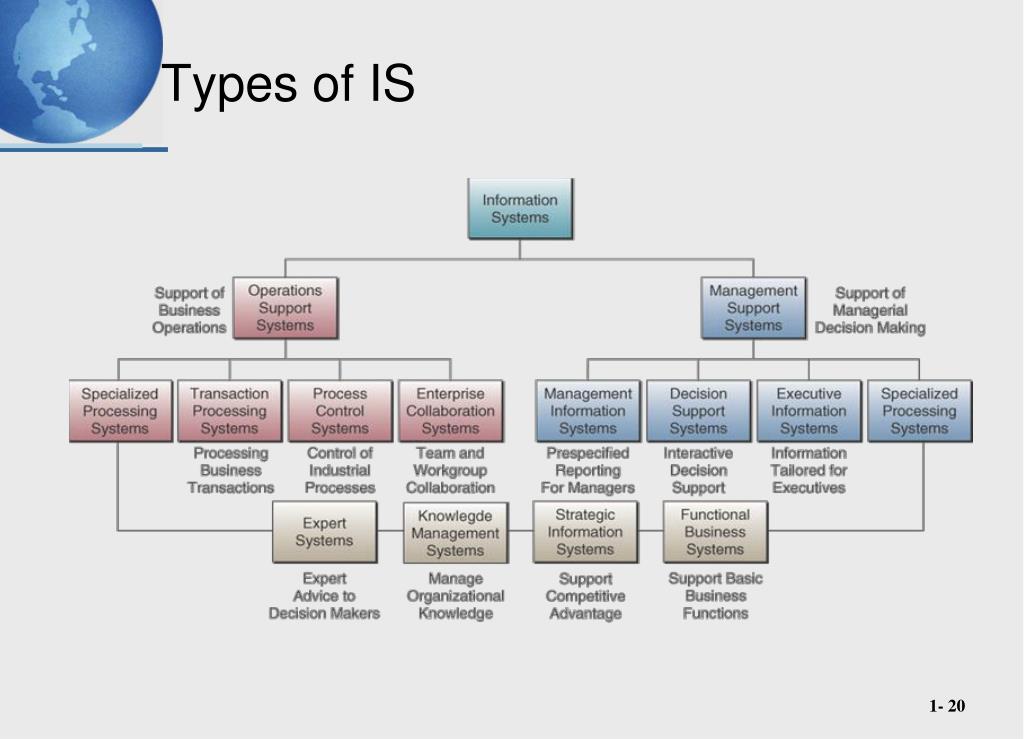 Types of IS

Information Systems

Support of Business Operations

Operations Support Systems

Management Support Systems

Support of Managerial Decision Making

Specialized Processing Systems

Transaction Processing Systems

Processing Business Transactions

Process Control Systems

Control of Industrial Processes

Enterprise Collaboration Systems

Team and Workgroup Collaboration

Management Information Systems

Prespecified Reporting For Managers

Decision Support Systems

Interactive Decision Support

Executive Information Systems

Information Tailored for Executives

Specialized Processing Systems

Expert Systems

Expert Advice to Decision Makers

Knowlegde Management Systems

Manage Organizational Knowledge

Strategic Information Systems

Support Competitive Advantage

Functional Business Systems

Support Basic Business Functions

1- 20